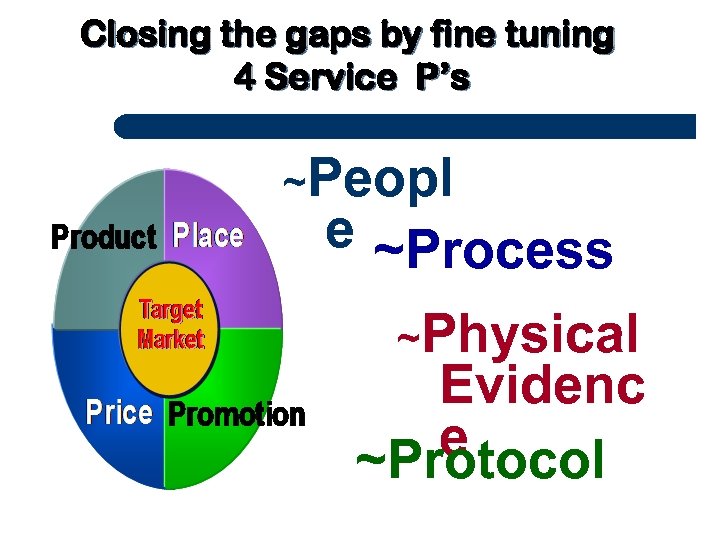 Closing the gaps by fine tuning 4 Service P's

Product
Place
Target Market
Price
Promotion

~People

~Process

~Physical Evidence

~Protocol